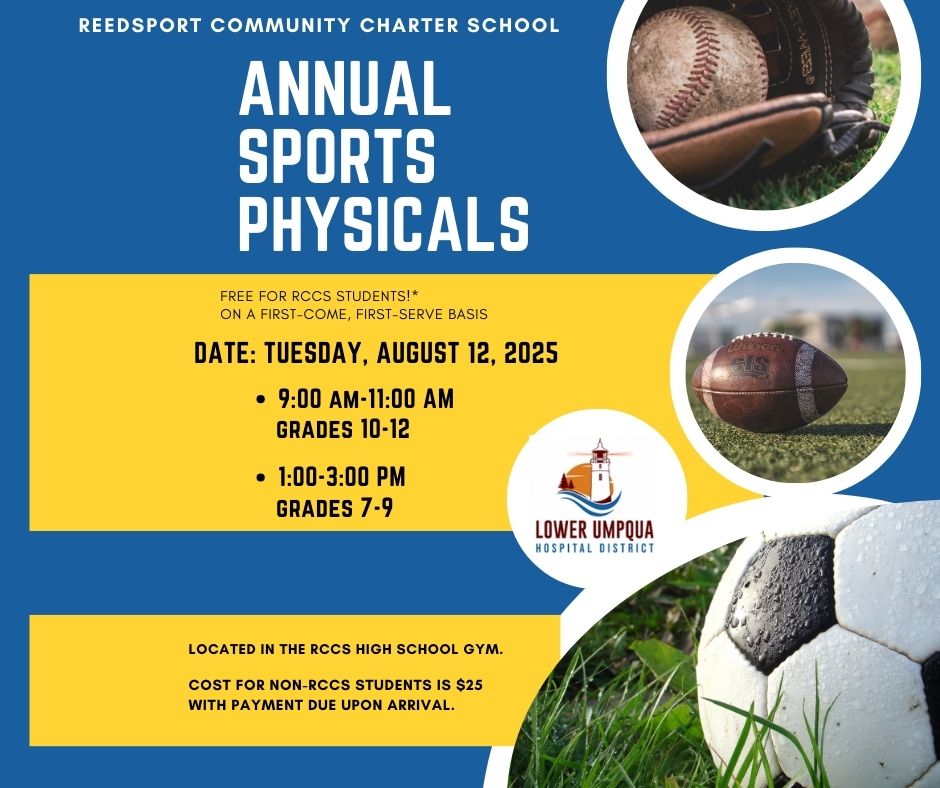 REEDSPORT COMMUNITY CHARTER SCHOOL

ANNUAL SPORTS PHYSICALS

FREE FOR RCCS STUDENTS!*
ON A FIRST-COME, FIRST-SERVE BASIS

DATE: TUESDAY, AUGUST 12, 2025

• 9:00 AM-11:00 AM
GRADES 10-12

• 1:00-3:00 PM
GRADES 7-9

LOWER UMPQUA
HOSPITAL DISTRICT

LOCATED IN THE RCCS HIGH SCHOOL GYM.

COST FOR NON-RCCS STUDENTS IS $25 WITH PAYMENT DUE UPON ARRIVAL.